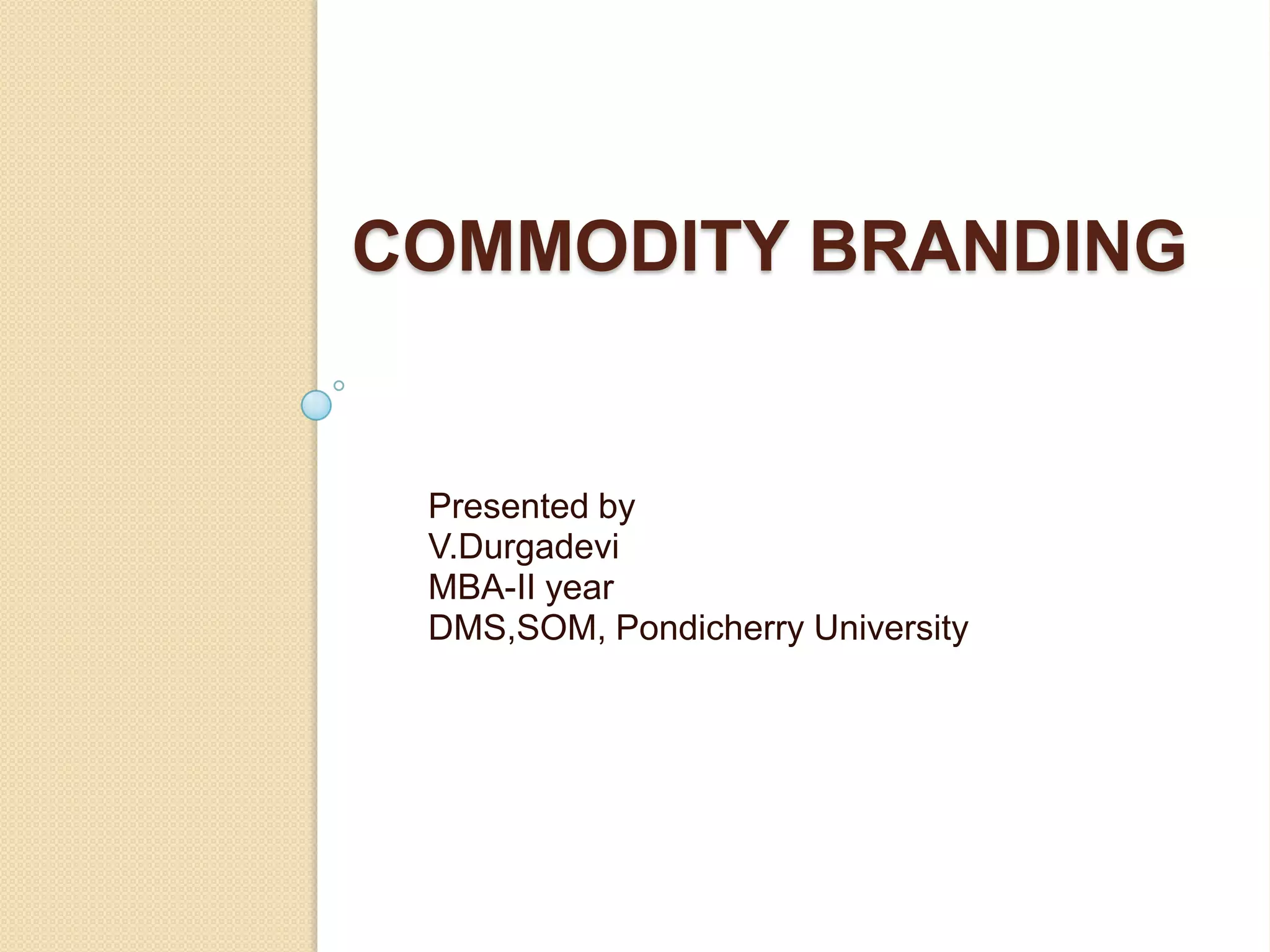 COMMODITY BRANDING

Presented by
V.Durgadevi
MBA-II year
DMS,SOM, Pondicherry University